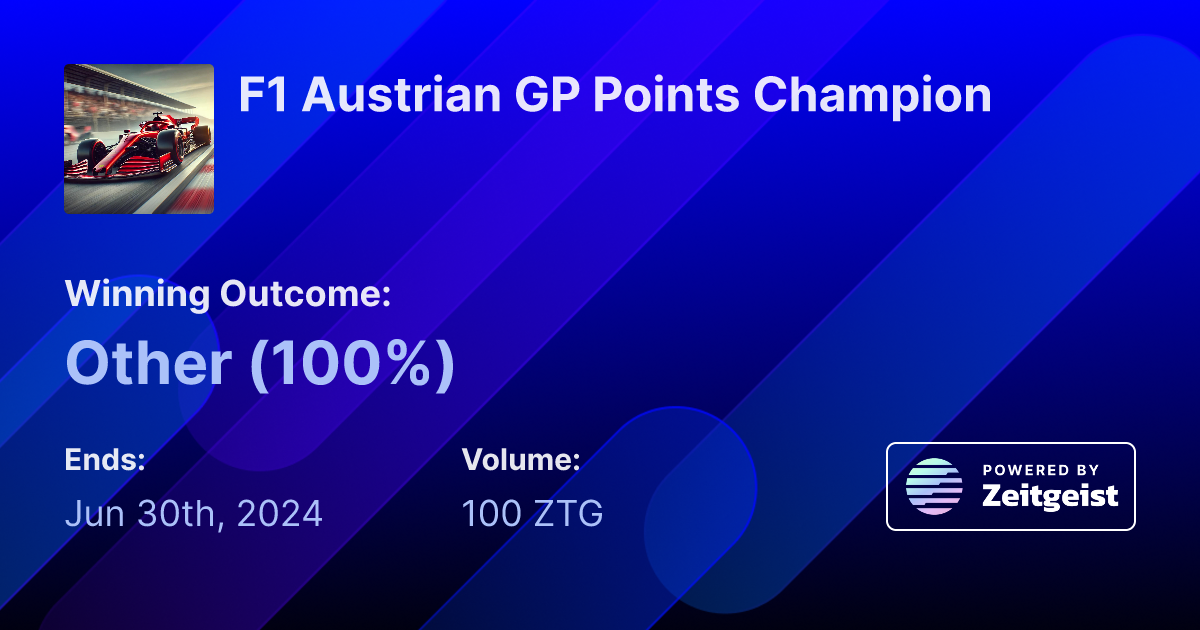 F1 Austrian GP Points Champion

Winning Outcome:

Other (100%)

Ends:

Jun 30th, 2024

Volume:

100 ZTG

POWERED BY
Zeitgeist